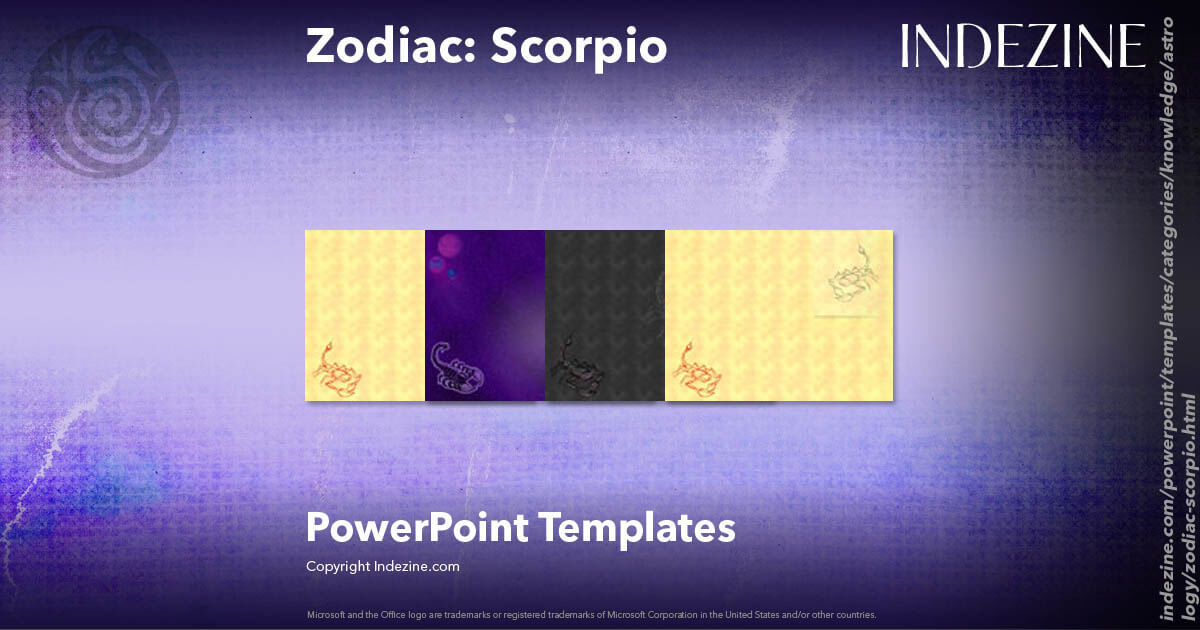 Zodiac: Scorpio

INDEZINE

PowerPoint Templates

Copyright Indezine.com

Microsoft and the Office logo are trademarks or registered trademarks of Microsoft Corporation in the United States and/or other countries.

indezine.com/powerpoint/templates/categories/knowledge/astrology/zodiac-scorpio.html